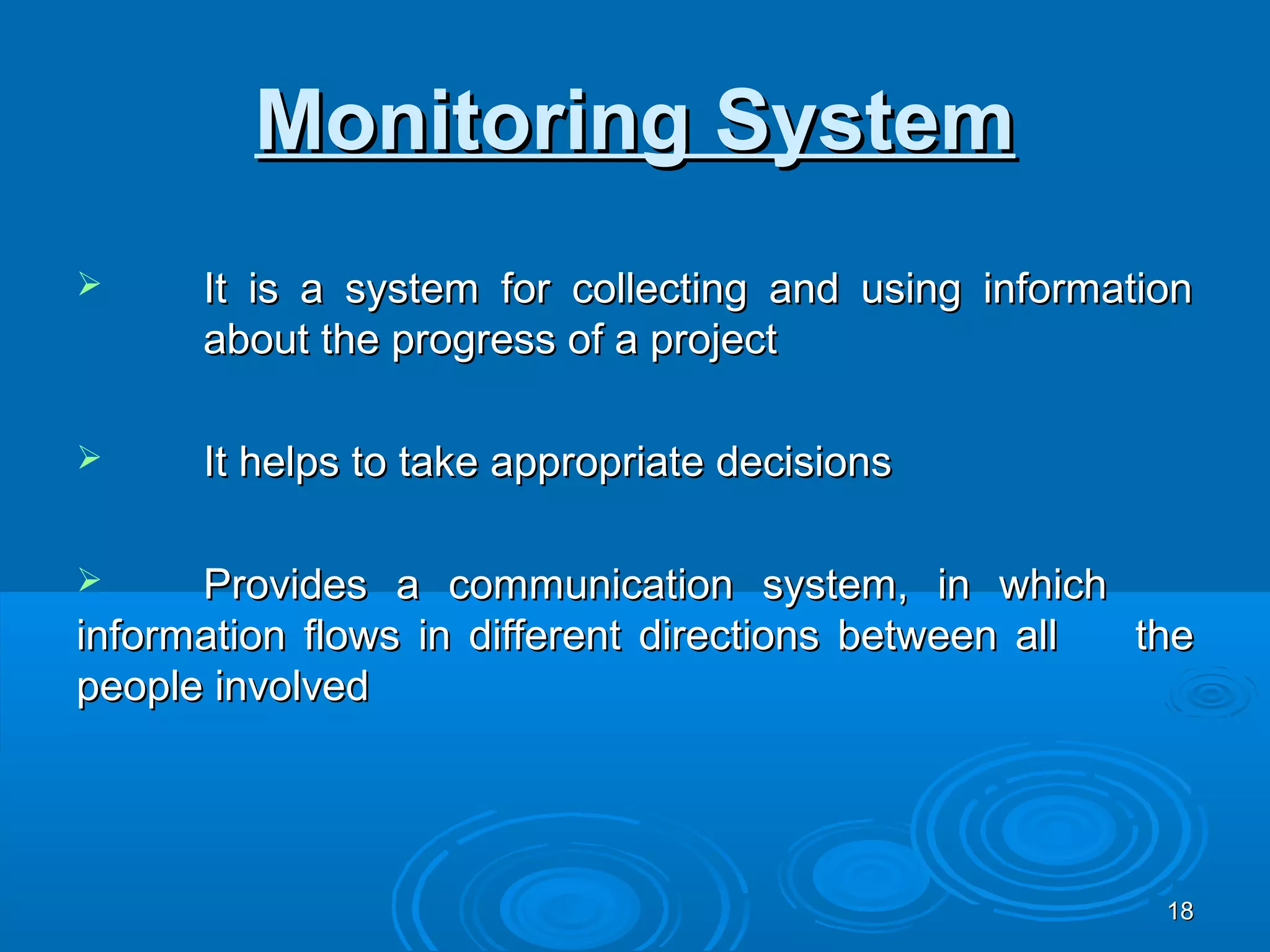 Monitoring System

➢ It is a system for collecting and using information about the progress of a project

➢ It helps to take appropriate decisions

➢ Provides a communication system, in which information flows in different directions between all the people involved

18